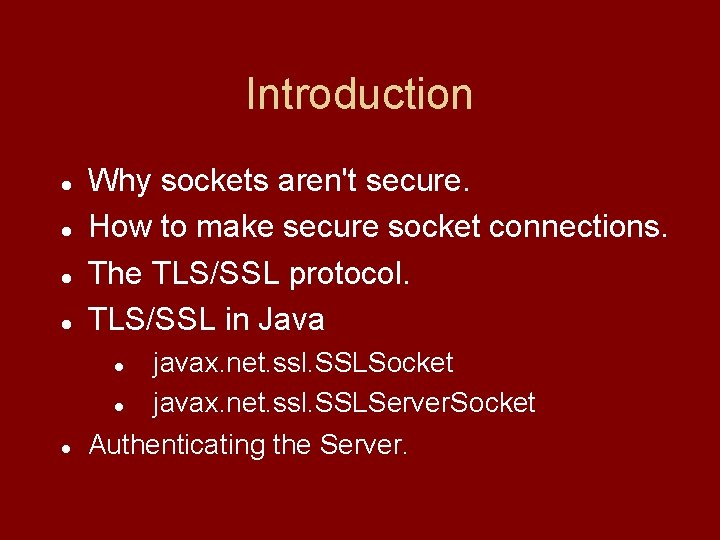 Introduction

- Why sockets aren't secure.
- How to make secure socket connections.
- The TLS/SSL protocol.
- TLS/SSL in Java
  - javax.net.ssl.SSLSocket
  - javax.net.ssl.SSLServerSocket
- Authenticating the Server.